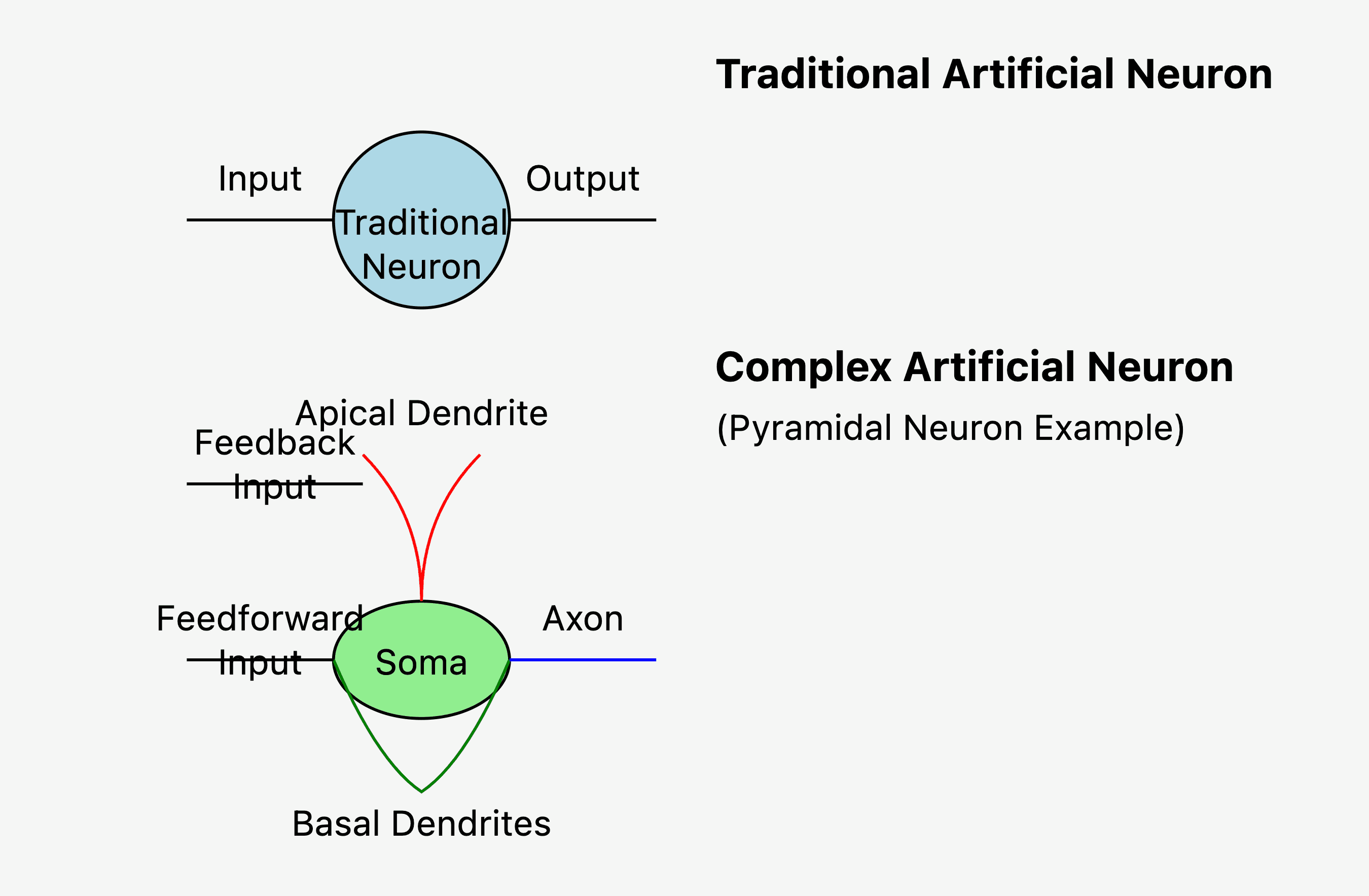 Traditional Artificial Neuron

Input

Traditional Neuron

Output

Complex Artificial Neuron

(Pyramidal Neuron Example)

Apical Dendrite

Feedback Input

Feedforward Input

Soma

Axon

Basal Dendrites